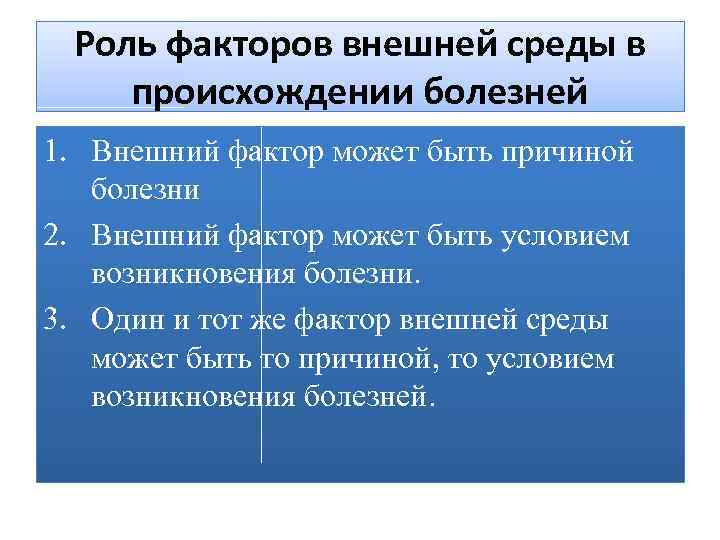 Роль факторов внешней среды в происхождении болезней

1. Внешний фактор может быть причиной болезни
2. Внешний фактор может быть условием возникновения болезни.
3. Один и тот же фактор внешней среды может быть то причиной, то условием возникновения болезней.